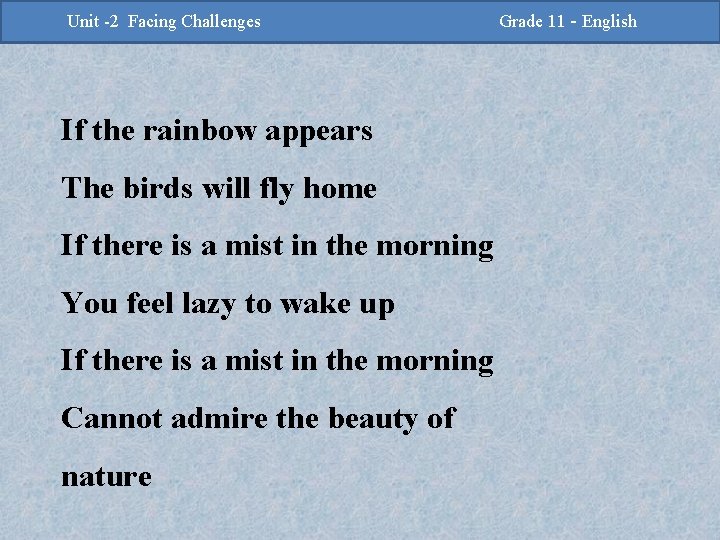 Unit -2 Facing Challenges

Grade 11 - English

If the rainbow appears

The birds will fly home

If there is a mist in the morning

You feel lazy to wake up

If there is a mist in the morning

Cannot admire the beauty of nature